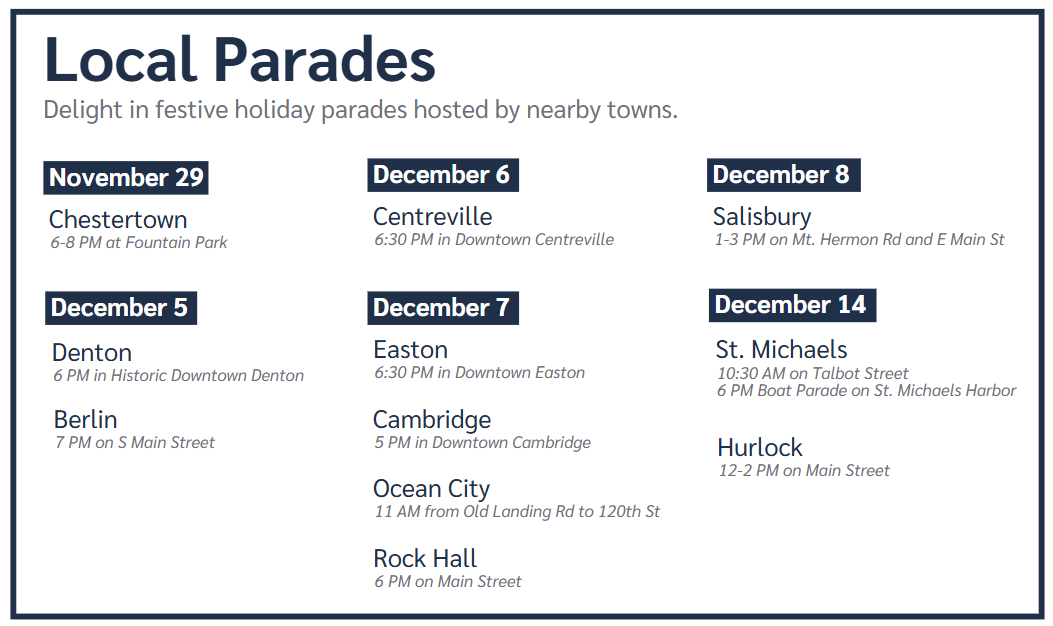 Local Parades
Delight in festive holiday parades hosted by nearby towns.

November 29
Chestertown
6-8 PM at Fountain Park

December 5
Denton
6 PM in Historic Downtown Denton

Berlin
7 PM on S Main Street

December 6
Centreville
6:30 PM in Downtown Centreville

December 7
Easton
6:30 PM in Downtown Easton

Cambridge
5 PM in Downtown Cambridge

Ocean City
11 AM from Old Landing Rd to 120th St

Rock Hall
6 PM on Main Street

December 8
Salisbury
1-3 PM on Mt. Hermon Rd and E Main St

December 14
St. Michaels
10:30 AM on Talbot Street
6 PM Boat Parade on St. Michaels Harbor

Hurlock
12-2 PM on Main Street